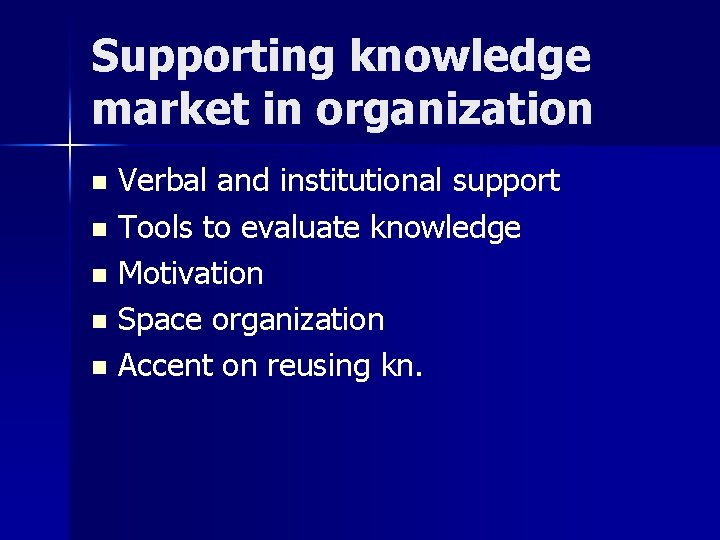 Supporting knowledge market in organization

- Verbal and institutional support
- Tools to evaluate knowledge
- Motivation
- Space organization
- Accent on reusing kn.